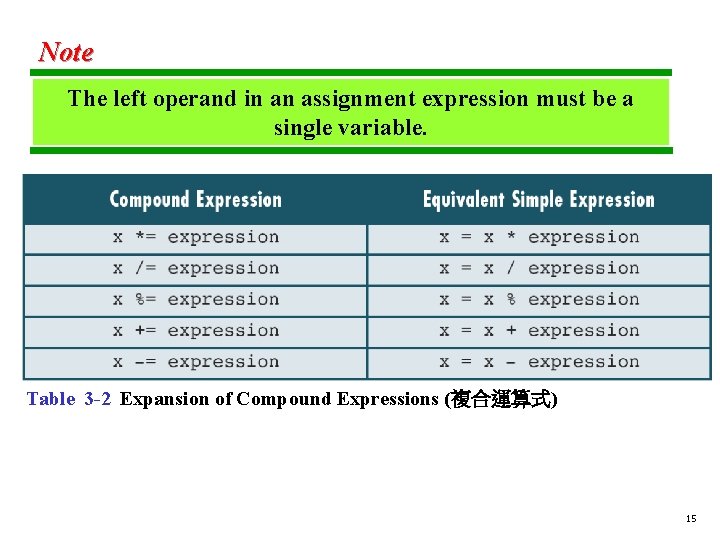 Note

The left operand in an assignment expression must be a single variable.

| Compound Expression | Equivalent Simple Expression |
|---|---|
| x *= expression | x = x * expression |
| x /= expression | x = x / expression |
| x %= expression | x = x % expression |
| x += expression | x = x + expression |
| x -= expression | x = x - expression |

Table 3-2 Expansion of Compound Expressions (複合運算式)

15